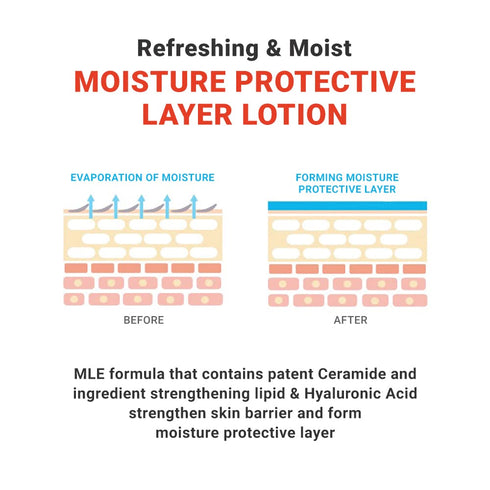 Refreshing & Moist
MOISTURE PROTECTIVE LAYER LOTION

EVAPORATION OF MOISTURE

BEFORE

FORMING MOISTURE PROTECTIVE LAYER

AFTER

MLE formula that contains patent Ceramide and ingredient strengthening lipid & Hyaluronic Acid strengthen skin barrier and form moisture protective layer